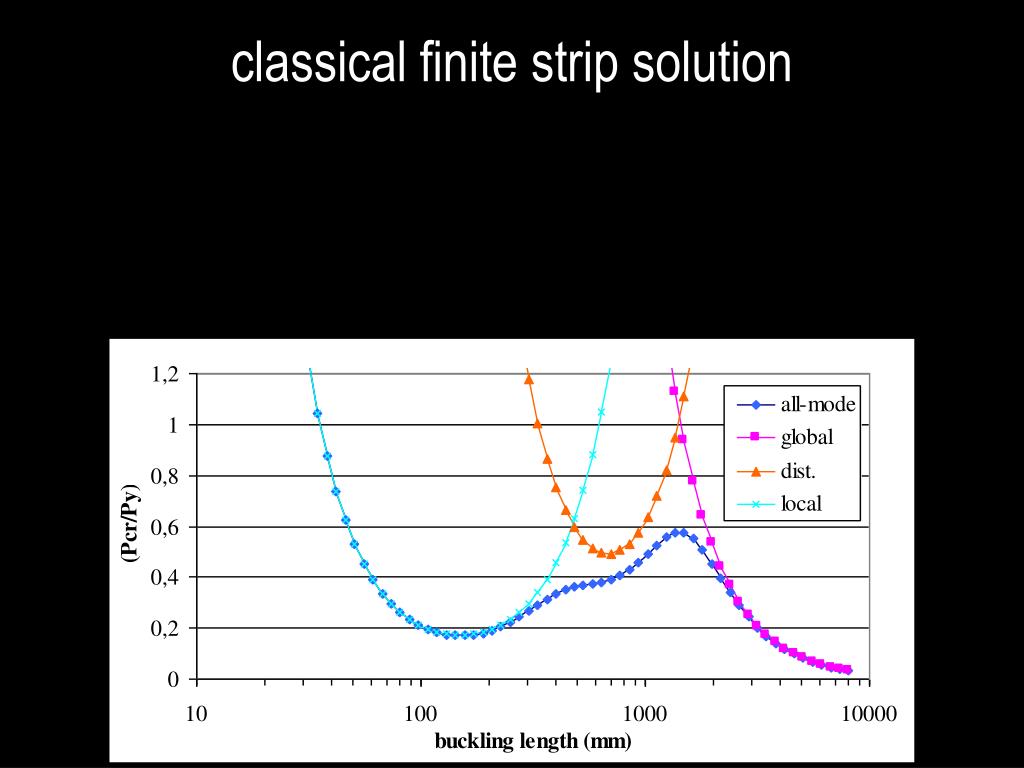 classical finite strip solution

1,2
1
0,8
0,6
0,4
0,2
0

(Pcr/Py)

10
100
1000
10000

buckling length (mm)

all-mode
global
dist.
local